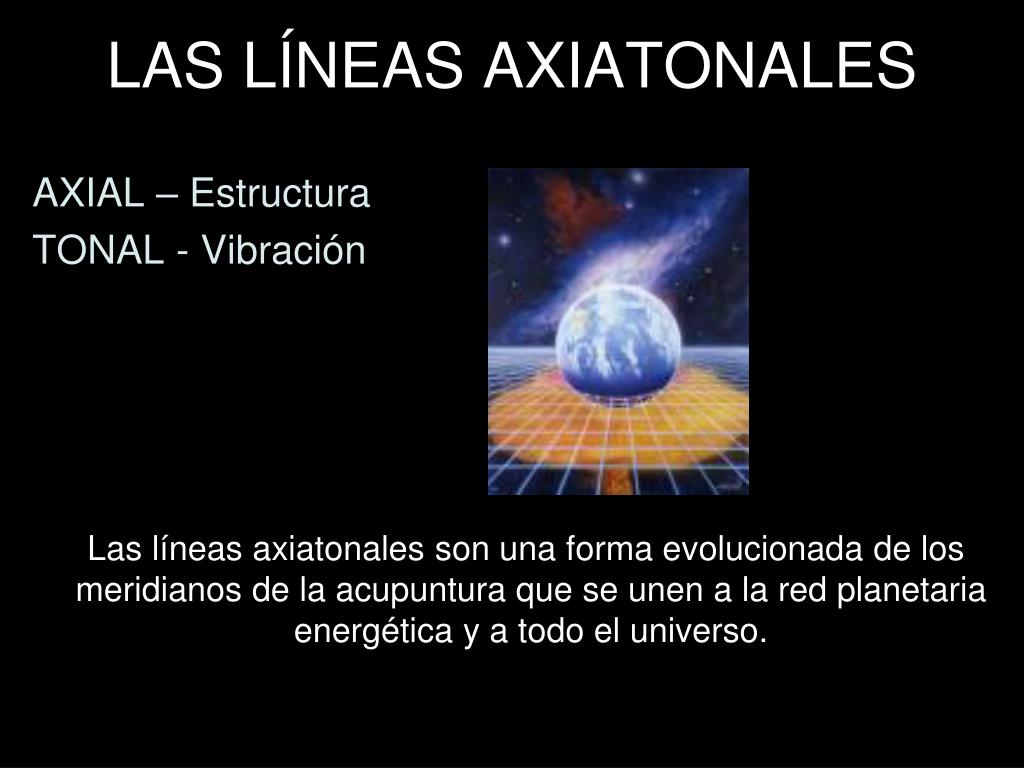 LAS LÍNEAS AXIATONALES

AXIAL – Estructura
TONAL - Vibración

Las líneas axiatonales son una forma evolucionada de los meridianos de la acupuntura que se unen a la red planetaria energética y a todo el universo.